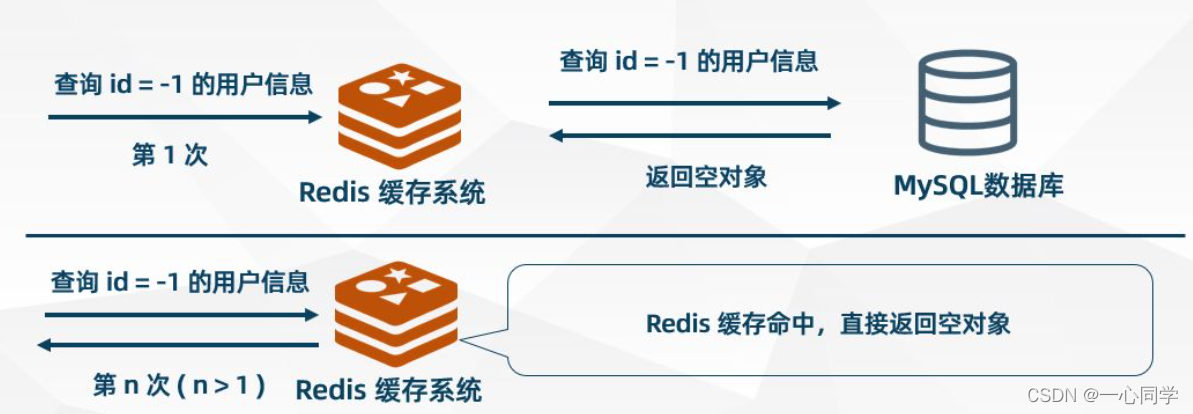 查询 id = -1 的用户信息

第 1 次

Redis 缓存系统

查询 id = -1 的用户信息

返回空对象

MySQL数据库

查询 id = -1 的用户信息

第 n 次 ( n > 1 )

Redis 缓存系统

Redis 缓存命中，直接返回空对象

CSDN @一心同学